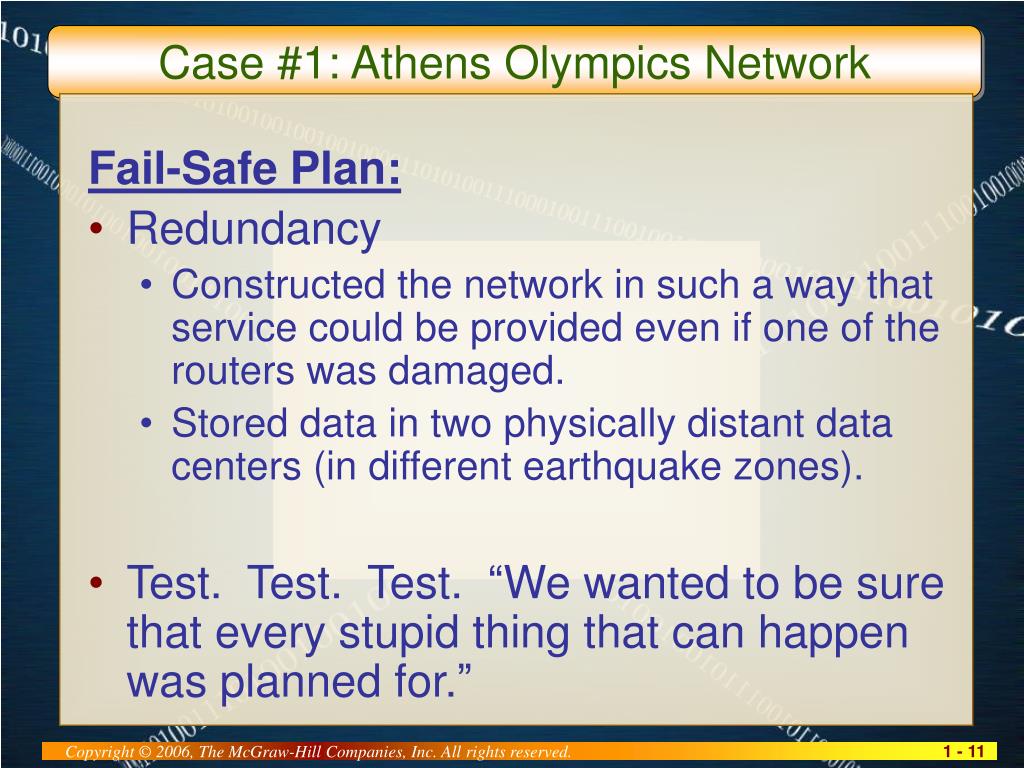 Case #1: Athens Olympics Network

Fail-Safe Plan:

• Redundancy
 • Constructed the network in such a way that service could be provided even if one of the routers was damaged.
 • Stored data in two physically distant data centers (in different earthquake zones).

• Test. Test. Test. “We wanted to be sure that every stupid thing that can happen was planned for.”

Copyright © 2006, The McGraw-Hill Companies, Inc. All rights reserved.

1 - 11